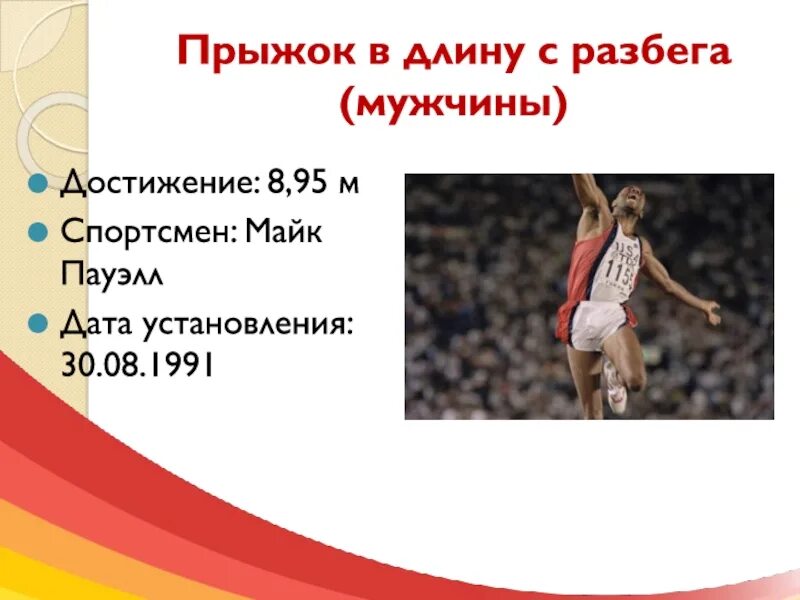 Прыжок в длину с разбега (мужчины)

Достижение: 8,95 м

Спортсмен: Майк Пауэлл

Дата установления: 30.08.1991

USA
115